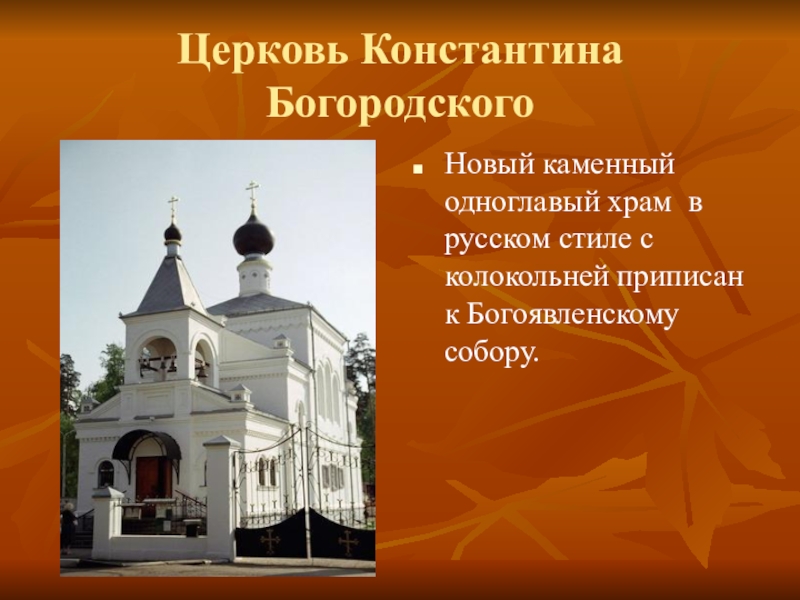 Церковь Константина Богородского

Новый каменный одноглавый храм в русском стиле с колокольней приписан к Богоявленскому собору.